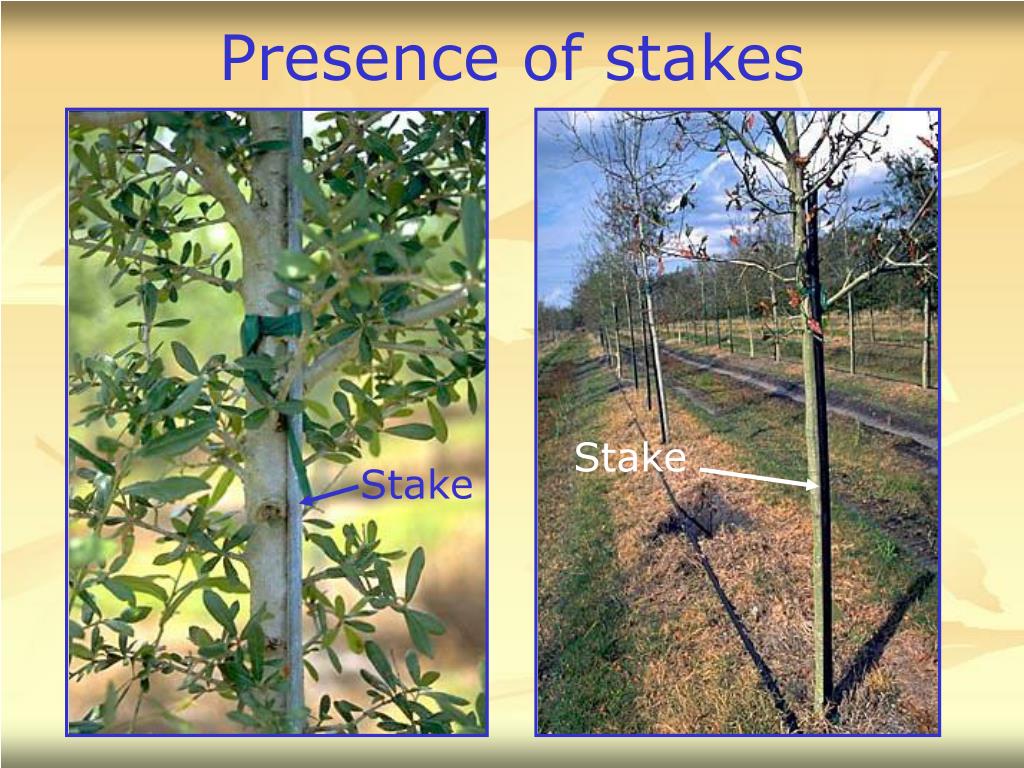 Presence of stakes

Stake

Stake